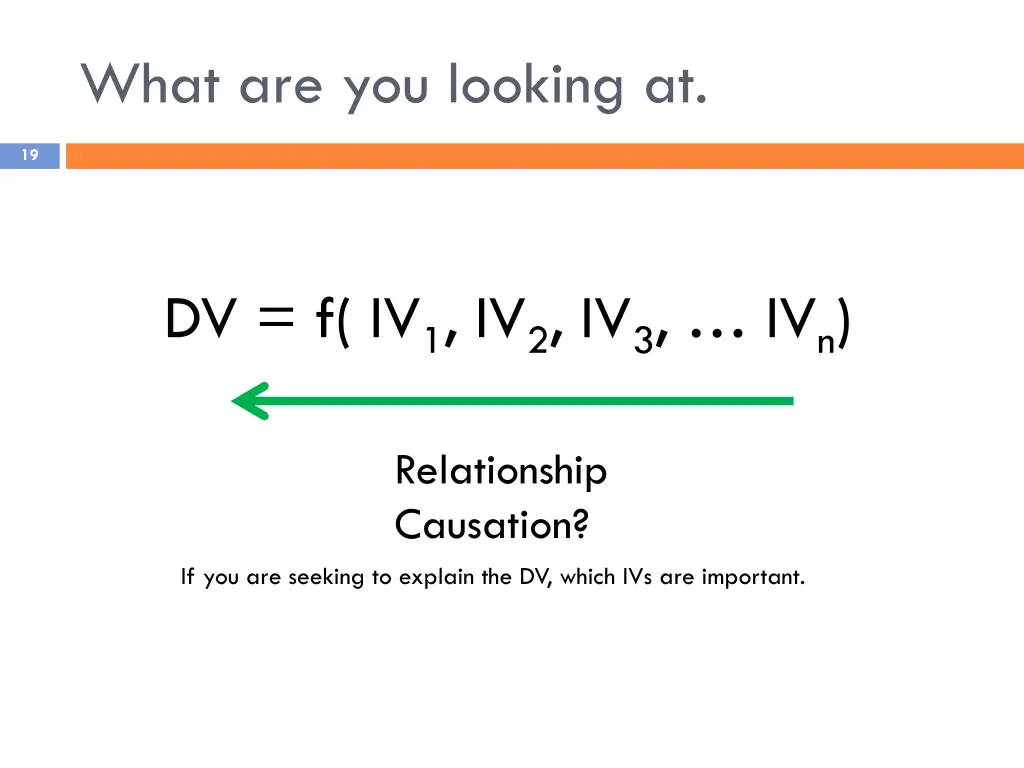 What are you looking at.

19

$DV = f( IV_1, IV_2, IV_3, \ldots IV_n)$

Relationship
Causation?

If you are seeking to explain the DV, which IVs are important.